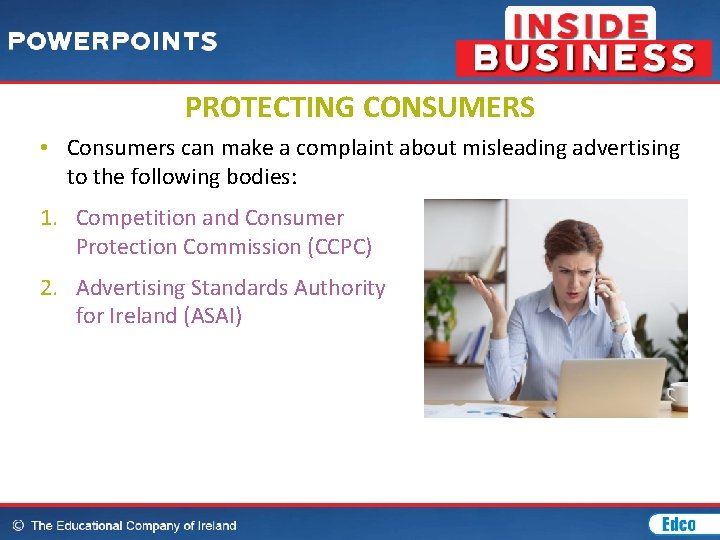 POWERPOINTS

INSIDE BUSINESS

PROTECTING CONSUMERS

• Consumers can make a complaint about misleading advertising to the following bodies:

1. Competition and Consumer Protection Commission (CCPC)

2. Advertising Standards Authority for Ireland (ASAI)

© The Educational Company of Ireland

Edco